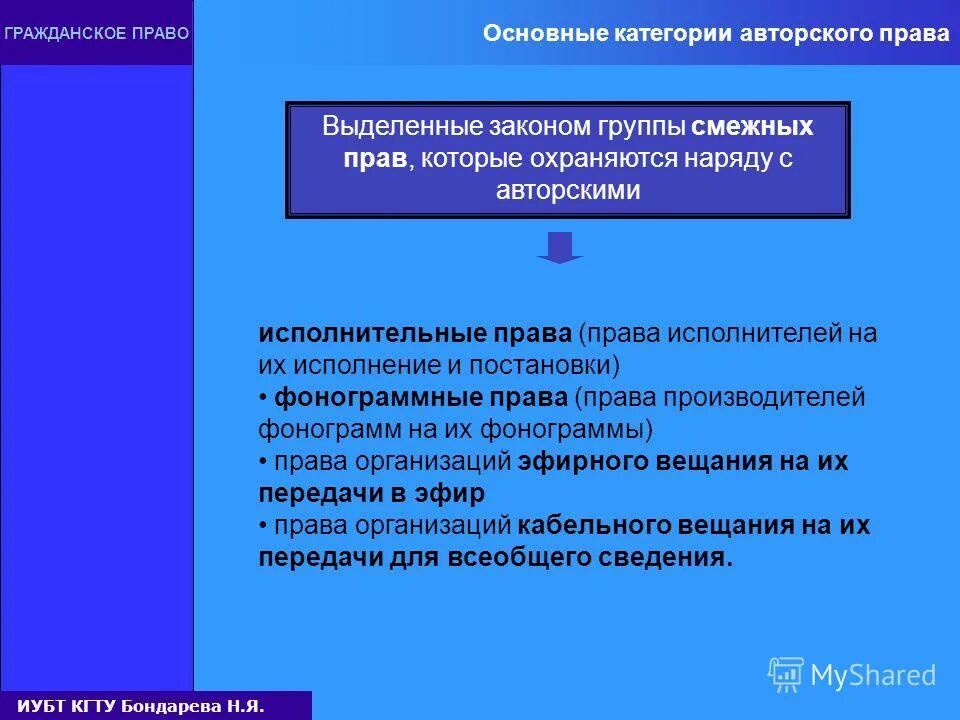 ГРАЖДАНСКОЕ ПРАВО

Основные категории авторского права

Выделенные законом группы смежных прав, которые охраняются наряду с авторскими

исполнительные права (права исполнителей на их исполнение и постановки)
• фонограммные права (права производителей фонограмм на их фонограммы)
• права организаций эфирного вещания на их передачи в эфир
• права организаций кабельного вещания на их передачи для всеобщего сведения.

MyShared

ИУБТ КГТУ Бондарева Н.Я.